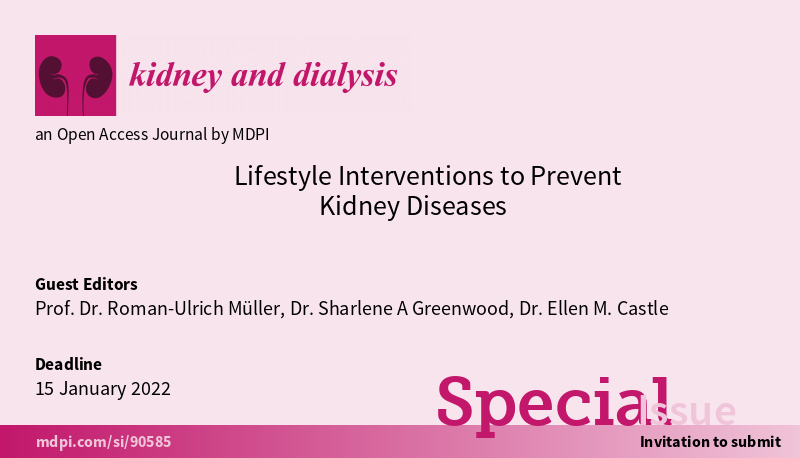 kidney and dialysis

an Open Access Journal by MDPI

Lifestyle Interventions to Prevent Kidney Diseases

Guest Editors
Prof. Dr. Roman-Ulrich Müller, Dr. Sharlene A Greenwood, Dr. Ellen M. Castle

Deadline
15 January 2022

Special Issue

mdpi.com/si/90585

Invitation to submit